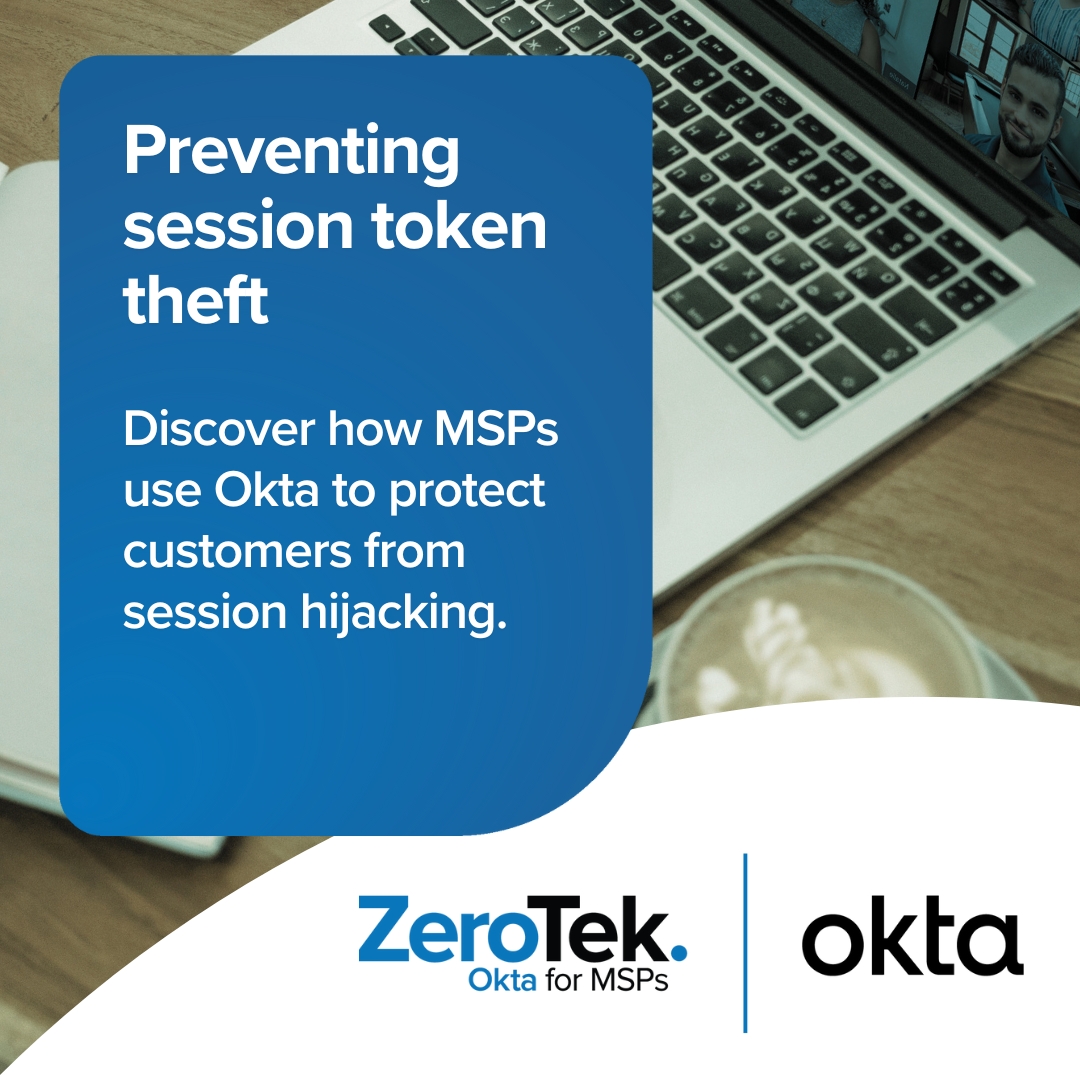 Preventing session token theft

Discover how MSPs use Okta to protect customers from session hijacking.

ZeroTek.
Okta for MSPs

okta